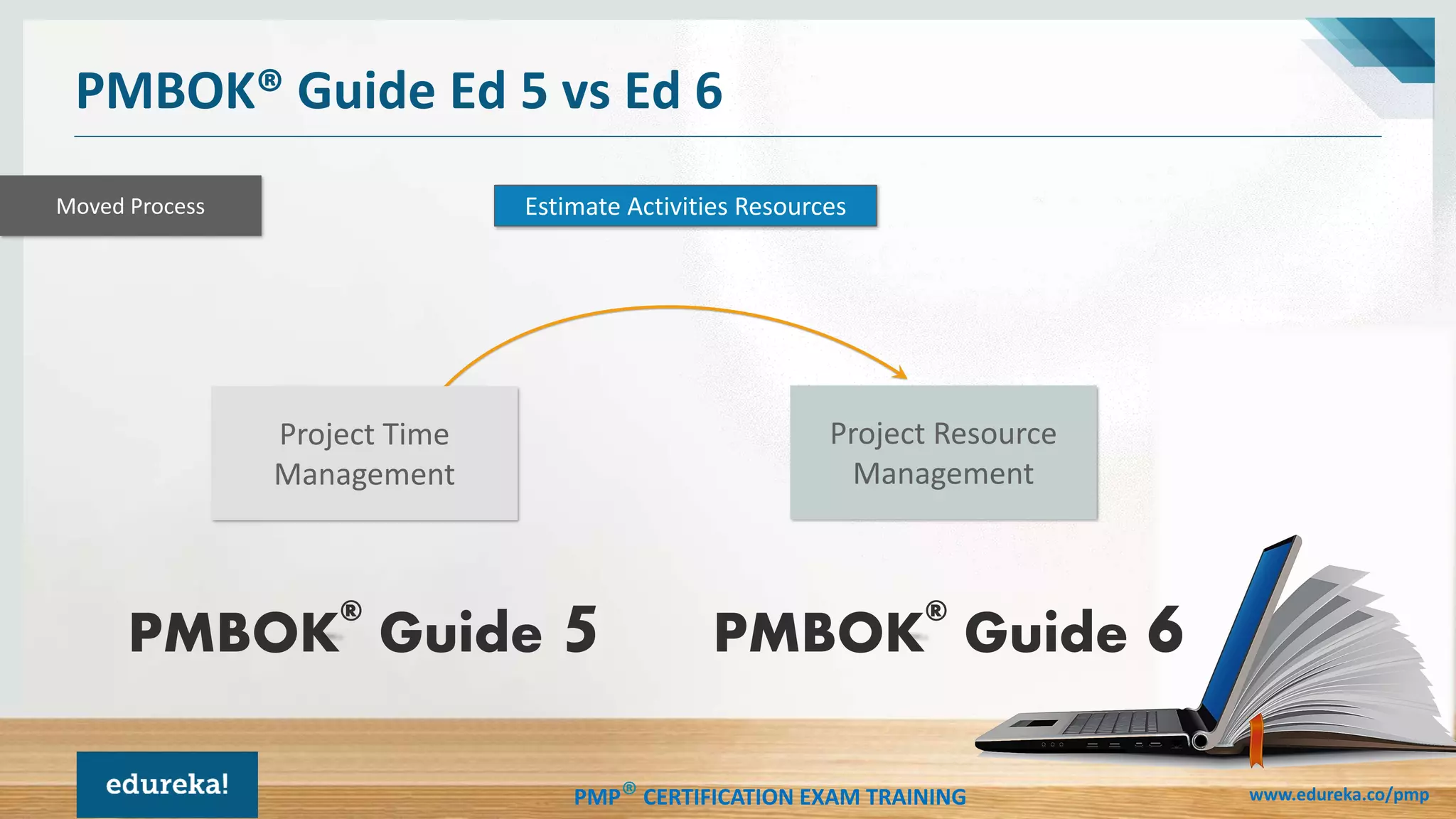 PMBOK® Guide Ed 5 vs Ed 6

Moved Process

Estimate Activities Resources

Project Time Management

Project Resource Management

PMBOK® Guide 5

PMBOK® Guide 6

edureka!

PMP® CERTIFICATION EXAM TRAINING

www.edureka.co/pmp